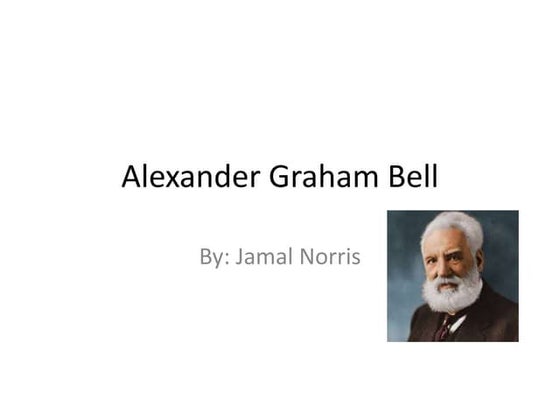 Alexander Graham Bell

By: Jamal Norris